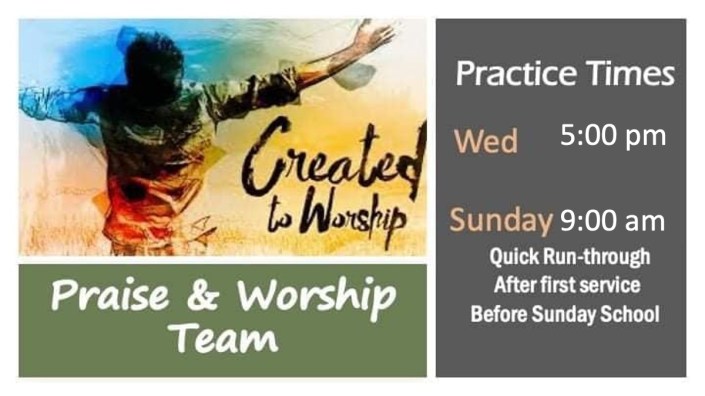 Created to Worship

Praise & Worship Team

Practice Times

Wed 5:00 pm

Sunday 9:00 am
Quick Run-through
After first service
Before Sunday School